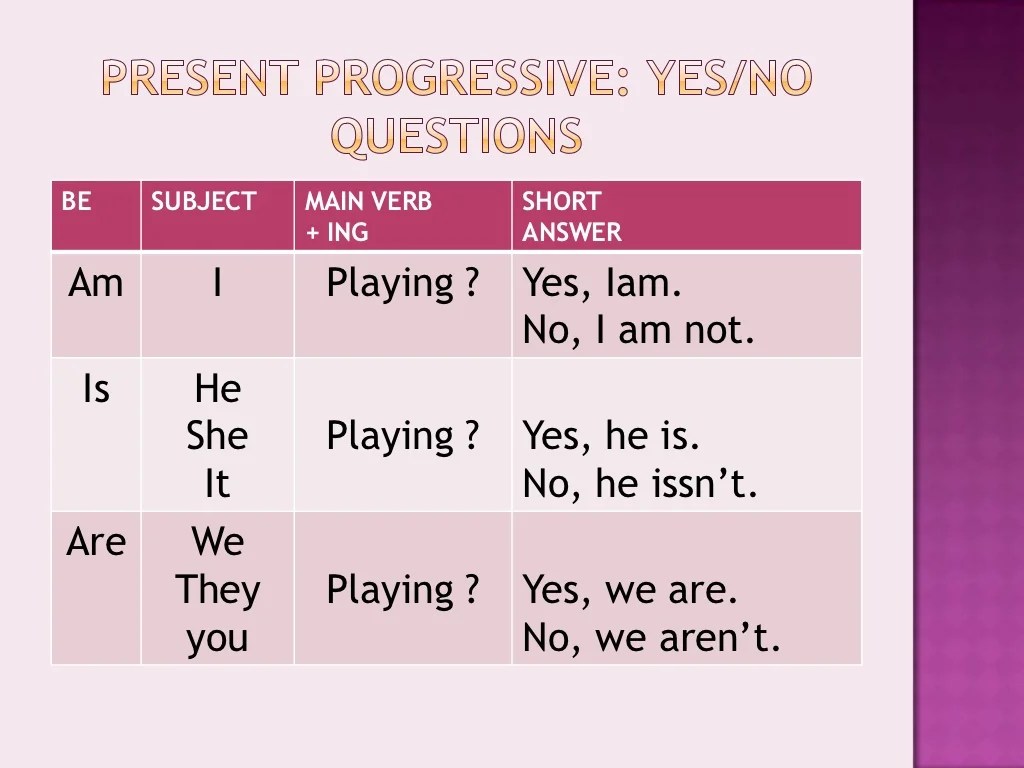 PRESENT PROGRESSIVE: YES/NO QUESTIONS

| BE | SUBJECT | MAIN VERB + ING | SHORT ANSWER |
|---|---|---|---|
| Am | I | Playing ? | Yes, Iam. No, I am not. |
| Is | He She It | Playing ? | Yes, he is. No, he issn't. |
| Are | We They you | Playing ? | Yes, we are. No, we aren't. |